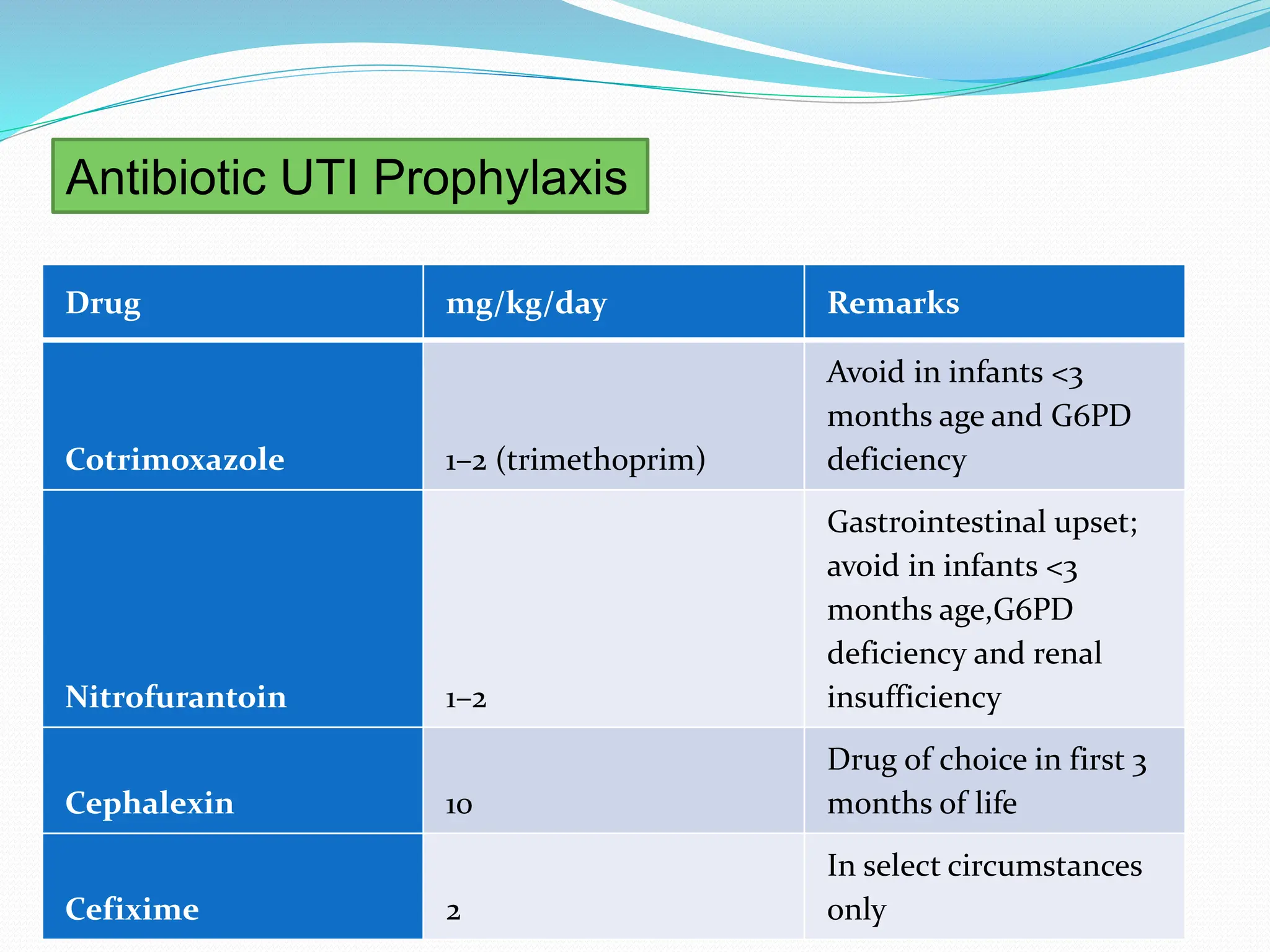 Antibiotic UTI Prophylaxis

| Drug | mg/kg/day | Remarks |
|---|---|---|
| Cotrimoxazole | 1–2 (trimethoprim) | Avoid in infants <3 months age and G6PD deficiency |
| Nitrofurantoin | 1–2 | Gastrointestinal upset; avoid in infants <3 months age,G6PD deficiency and renal insufficiency |
| Cephalexin | 10 | Drug of choice in first 3 months of life |
| Cefixime | 2 | In select circumstances only |